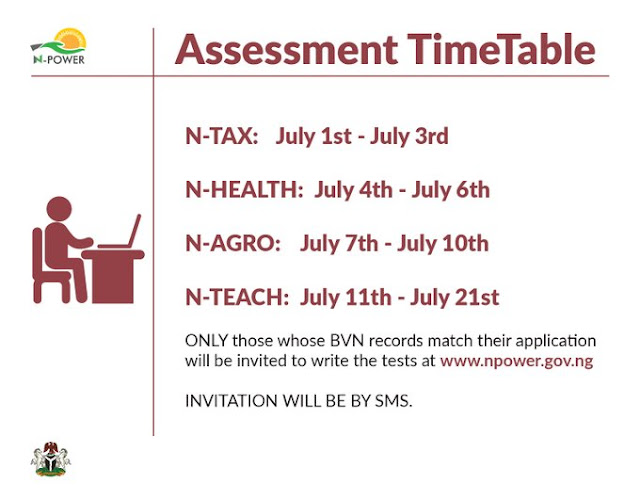 N-POWER

Assessment TimeTable

N-TAX: July 1st - July 3rd

N-HEALTH: July 4th - July 6th

N-AGRO: July 7th - July 10th

N-TEACH: July 11th - July 21st

ONLY those whose BVN records match their application will be invited to write the tests at www.npower.gov.ng

INVITATION WILL BE BY SMS.